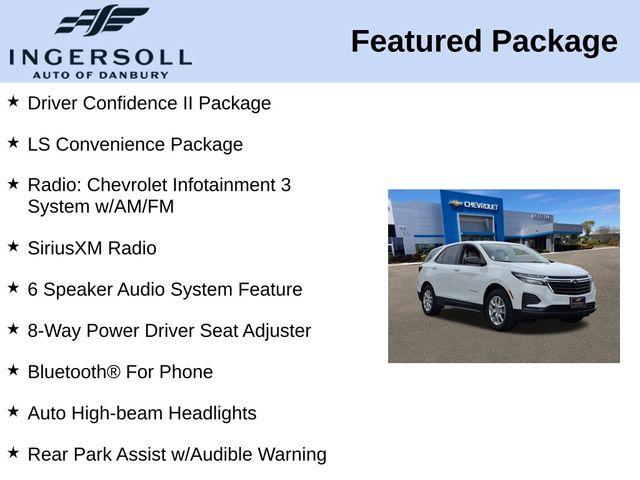 INGERSOLL
AUTO OF DANBURY

Featured Package

★ Driver Confidence II Package

★ LS Convenience Package

★ Radio: Chevrolet Infotainment 3 System w/AM/FM

★ SiriusXM Radio

★ 6 Speaker Audio System Feature

★ 8-Way Power Driver Seat Adjuster

★ Bluetooth® For Phone

★ Auto High-beam Headlights

★ Rear Park Assist w/Audible Warning

CHEVROLET